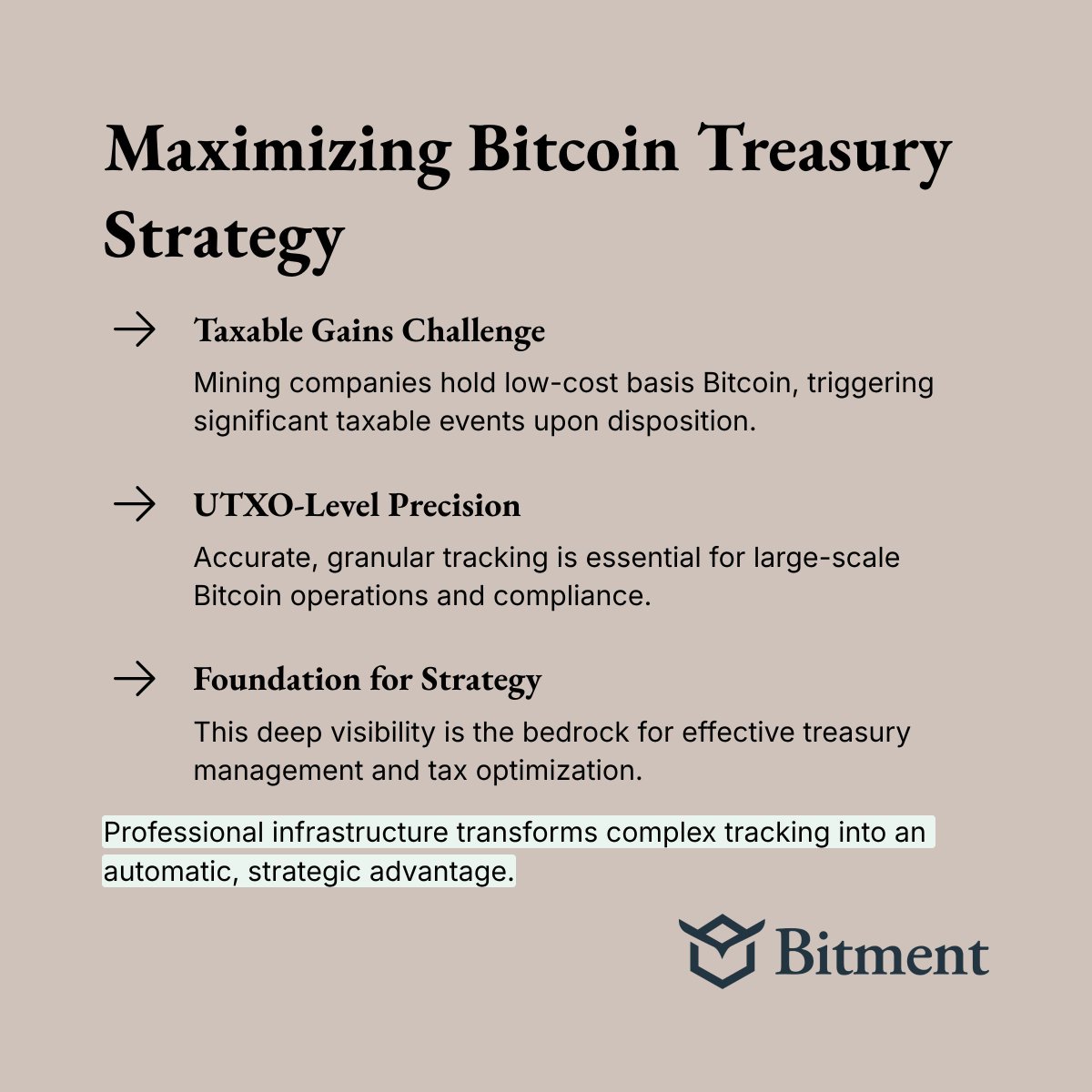 Maximizing Bitcoin Treasury Strategy

→ Taxable Gains Challenge

Mining companies hold low-cost basis Bitcoin, triggering significant taxable events upon disposition.

→ UTXO-Level Precision

Accurate, granular tracking is essential for large-scale Bitcoin operations and compliance.

→ Foundation for Strategy

This deep visibility is the bedrock for effective treasury management and tax optimization.

Professional infrastructure transforms complex tracking into an automatic, strategic advantage.

Bitment